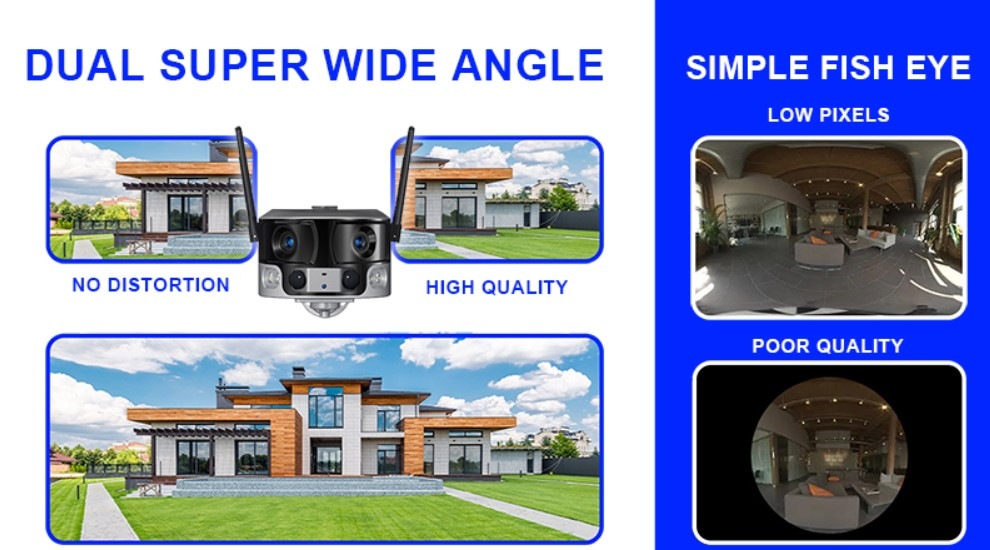 DUAL SUPER WIDE ANGLE

NO DISTORTION

HIGH QUALITY

SIMPLE FISH EYE

LOW PIXELS

POOR QUALITY